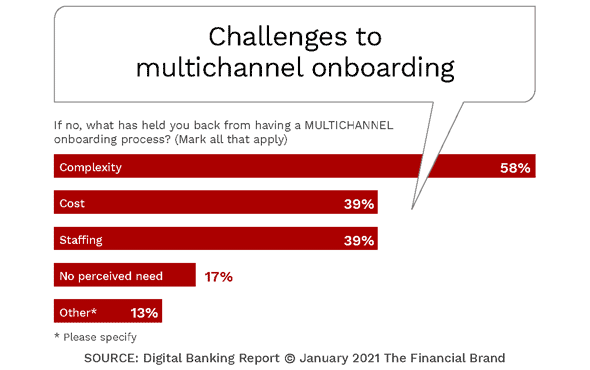 Challenges to multichannel onboarding

If no, what has held you back from having a MULTICHANNEL onboarding process? (Mark all that apply)

Complexity 58%

Cost 39%

Staffing 39%

No perceived need 17%

Other* 13%

* Please specify

SOURCE: Digital Banking Report © January 2021 The Financial Brand